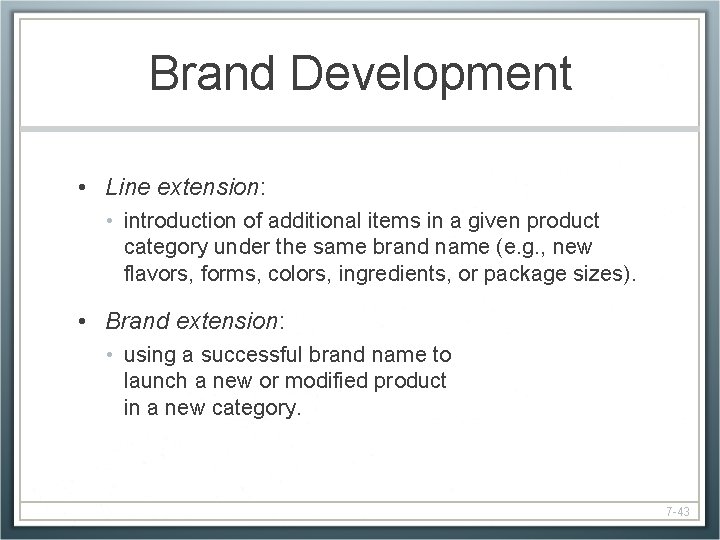 Brand Development

• Line extension:

• introduction of additional items in a given product category under the same brand name (e.g., new flavors, forms, colors, ingredients, or package sizes).

• Brand extension:

• using a successful brand name to launch a new or modified product in a new category.

7-43